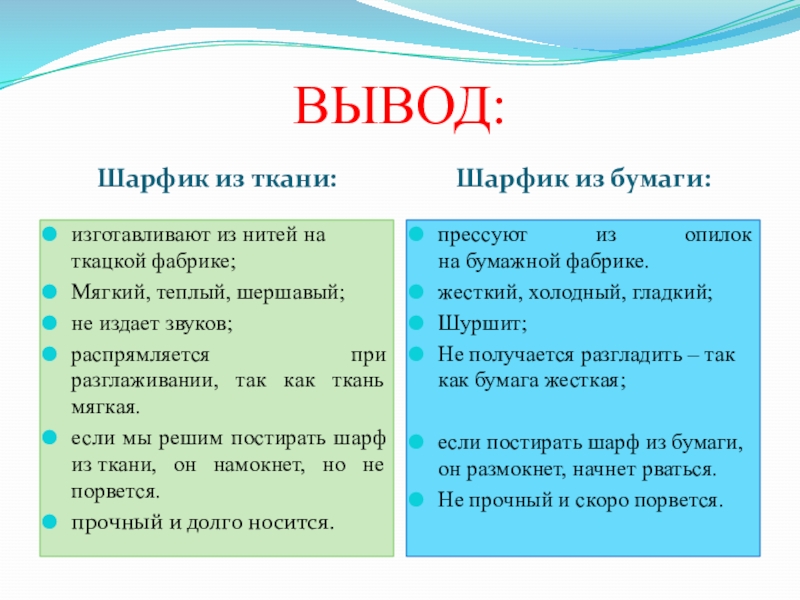 ВЫВОД:

Шарфик из ткани:

изготавливают из нитей на ткацкой фабрике;

Мягкий, теплый, шершавый;

не издает звуков;

распрямляется при разглаживании, так как ткань мягкая.

если мы решим постирать шарф из ткани, он намокнет, но не порвется.

прочный и долго носится.

Шарфик из бумаги:

прессуют из опилок на бумажной фабрике.

жесткий, холодный, гладкий;

Шуршит;

Не получается разгладить – так как бумага жесткая;

если постирать шарф из бумаги, он размокнет, начнет рваться.

Не прочный и скоро порвется.